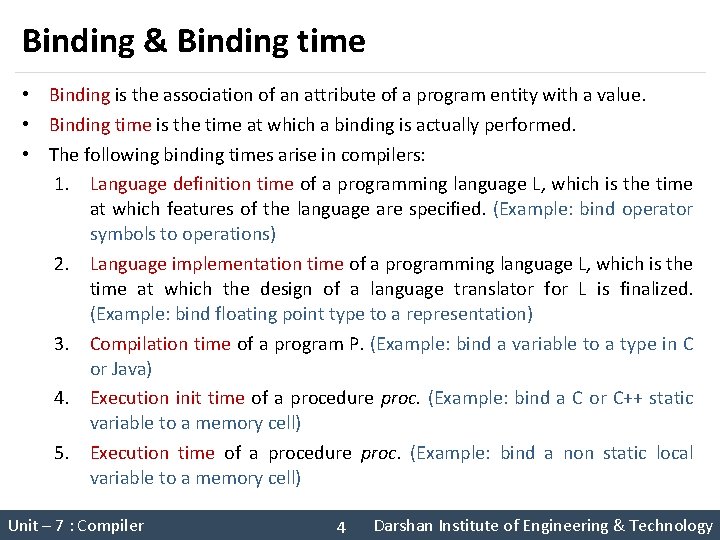 Binding & Binding time

• Binding is the association of an attribute of a program entity with a value.
• Binding time is the time at which a binding is actually performed.
• The following binding times arise in compilers:

1. Language definition time of a programming language L, which is the time at which features of the language are specified. (Example: bind operator symbols to operations)
2. Language implementation time of a programming language L, which is the time at which the design of a language translator for L is finalized. (Example: bind floating point type to a representation)
3. Compilation time of a program P. (Example: bind a variable to a type in C or Java)
4. Execution init time of a procedure proc. (Example: bind a C or C++ static variable to a memory cell)
5. Execution time of a procedure proc. (Example: bind a non static local variable to a memory cell)

Unit – 7 : Compiler 4 Darshan Institute of Engineering & Technology